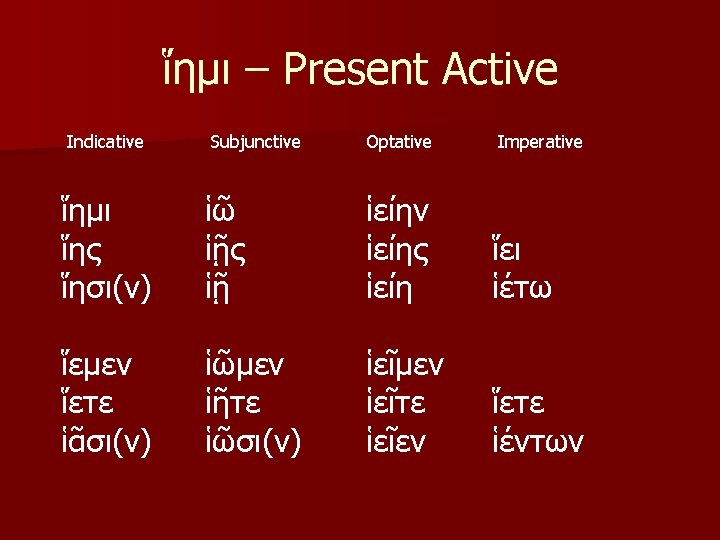 ἵημι – Present Active

| Indicative | Subjunctive | Optative | Imperative |
|---|---|---|---|
| ἵημι | ἱῶ | ἱείην | |
| ἵης | ἱῇς | ἱείης | ἵει |
| ἵησι(ν) | ἱῇ | ἱείη | ἱέτω |
| ἵεμεν | ἱῶμεν | ἱεῖμεν | |
| ἵετε | ἱῆτε | ἱεῖτε | ἵετε |
| ἱᾶσι(ν) | ἱῶσι(ν) | ἱεῖεν | ἱέντων |